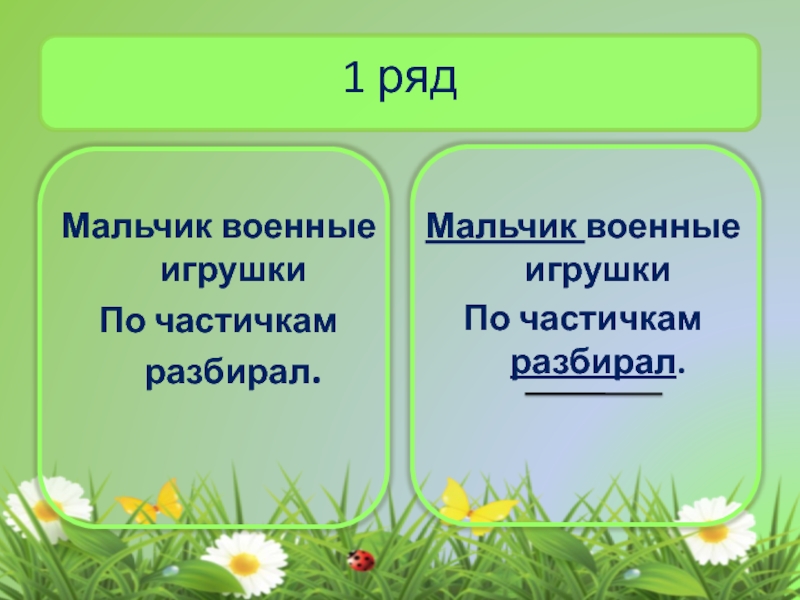 1 ряд

Мальчик военные игрушки
По частичкам
разбирал.

Мальчик военные игрушки
По частичкам
разбирал.